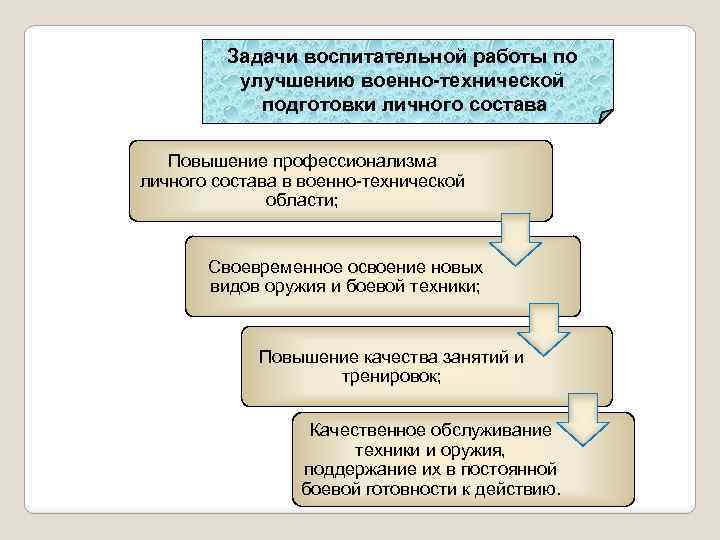 Задачи воспитательной работы по улучшению военно-технической подготовки личного состава

Повышение профессионализма личного состава в военно-технической области;

Своевременное освоение новых видов оружия и боевой техники;

Повышение качества занятий и тренировок;

Качественное обслуживание техники и оружия, поддержание их в постоянной боевой готовности к действию.